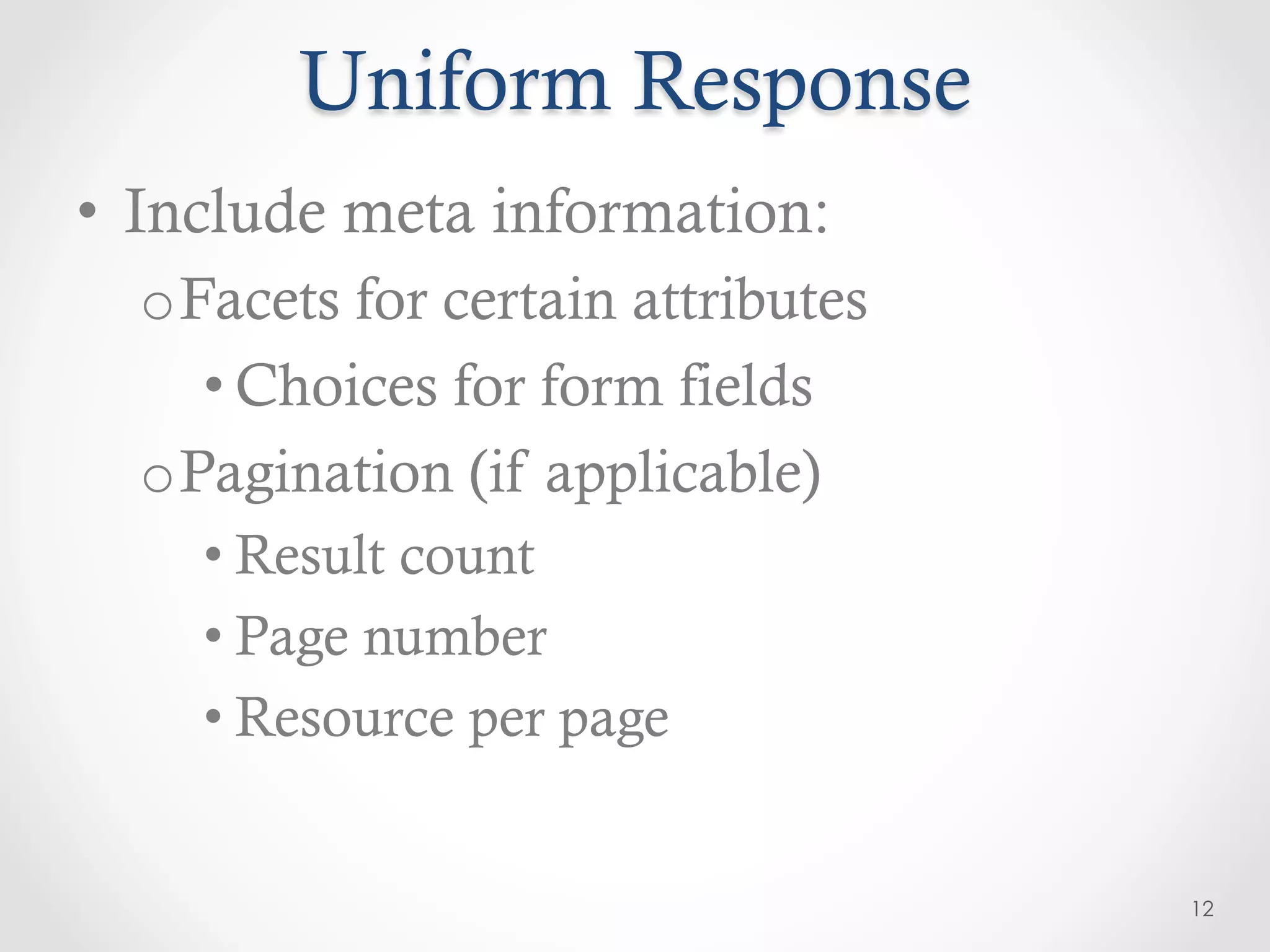 Uniform Response

• Include meta information:
  o Facets for certain attributes
    • Choices for form fields
  o Pagination (if applicable)
    • Result count
    • Page number
    • Resource per page

12